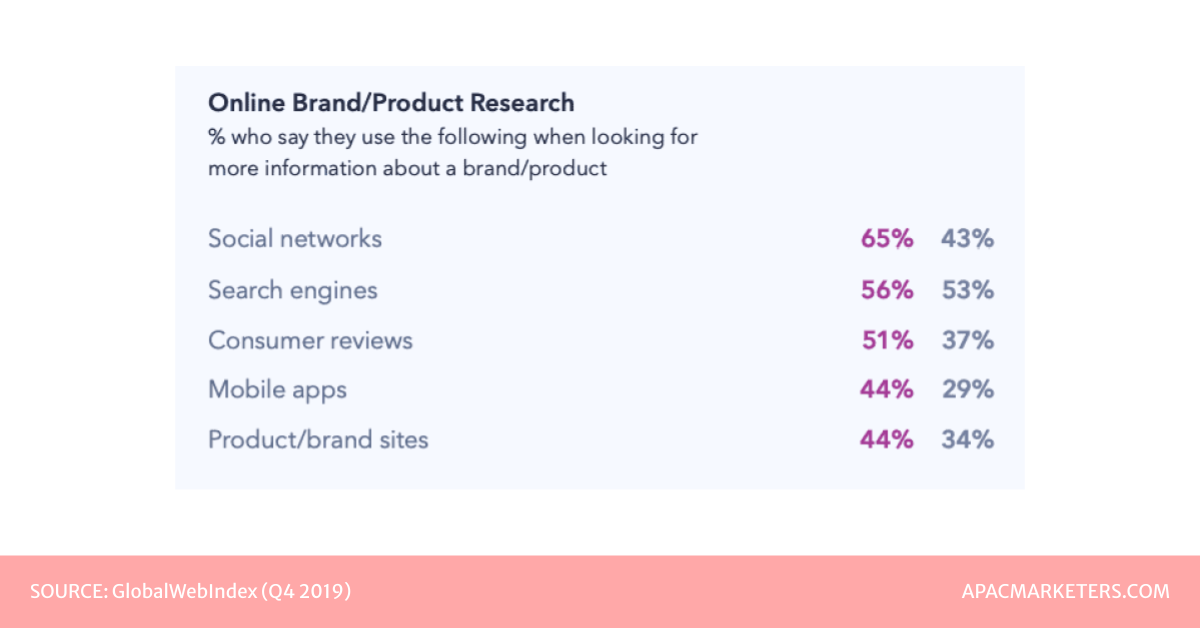 Online Brand/Product Research
% who say they use the following when looking for more information about a brand/product

| | | |
|---|---|---|
| Social networks | 65% | 43% |
| Search engines | 56% | 53% |
| Consumer reviews | 51% | 37% |
| Mobile apps | 44% | 29% |
| Product/brand sites | 44% | 34% |

SOURCE: GlobalWebIndex (Q4 2019)

APACMARKETERS.COM